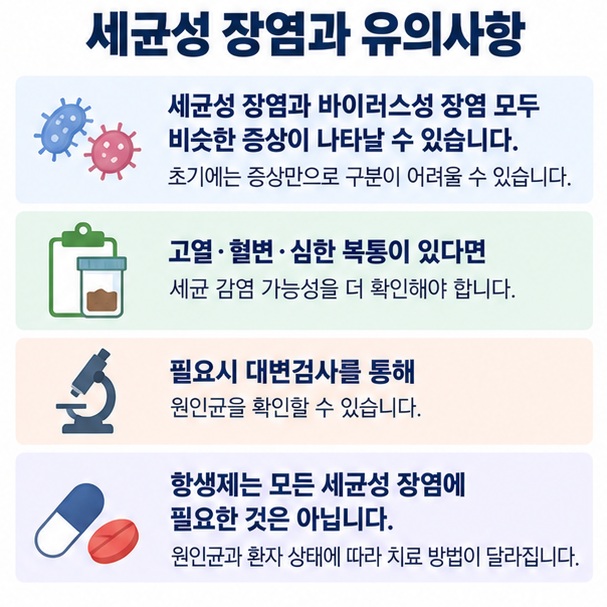 세균성 장염과 유의사항

세균성 장염과 바이러스성 장염 모두 비슷한 증상이 나타날 수 있습니다.

초기에는 증상만으로 구분이 어려울 수 있습니다.

고열 · 혈변 · 심한 복통이 있다면

세균 감염 가능성을 더 확인해야 합니다.

필요시 대변검사를 통해

원인균을 확인할 수 있습니다.

항생제는 모든 세균성 장염에 필요한 것은 아닙니다.

원인균과 환자 상태에 따라 치료 방법이 달라집니다.